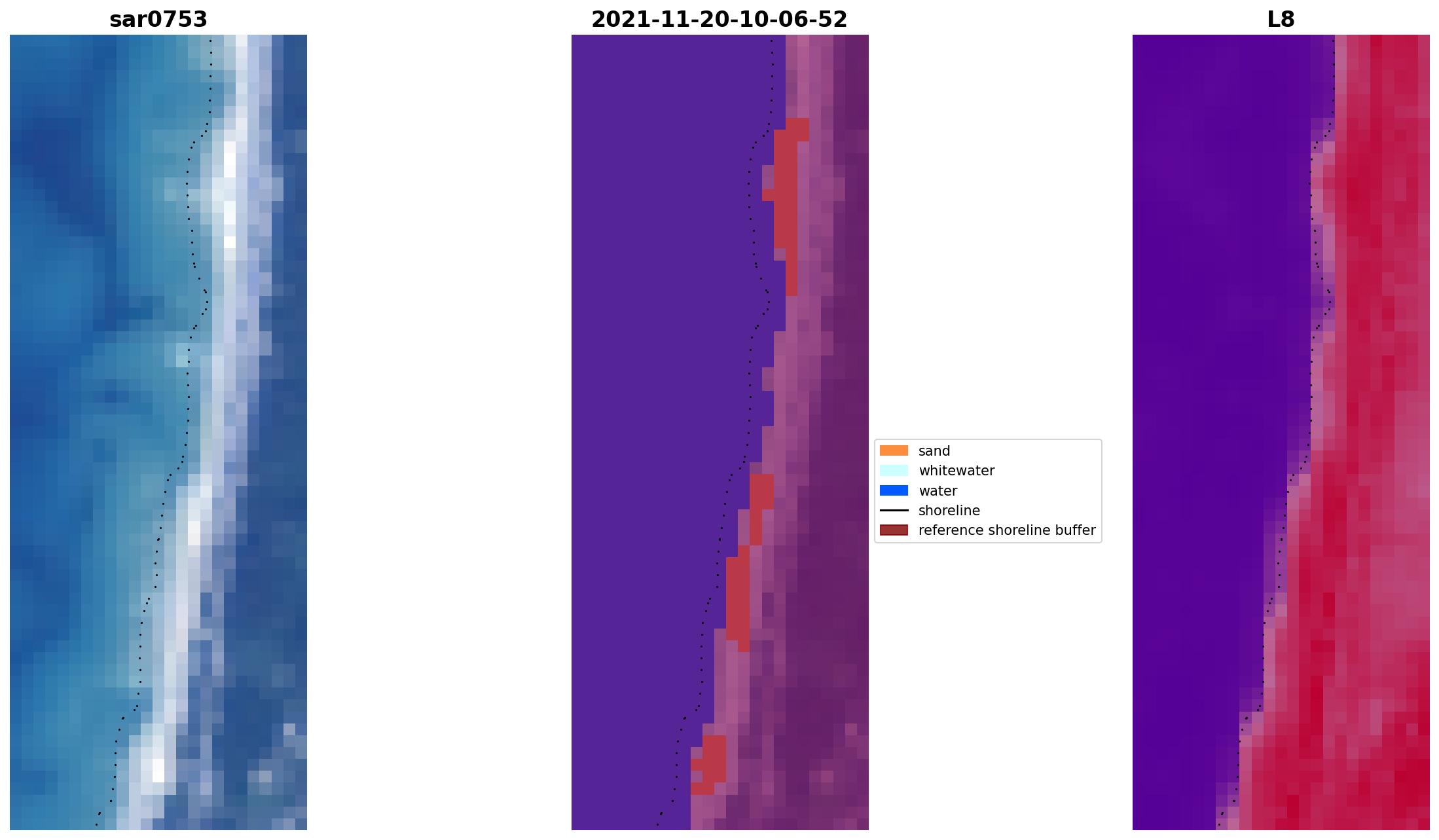 sar0753

2021-11-20-10-06-52

L8

sand
whitewater
water
shoreline
reference shoreline buffer